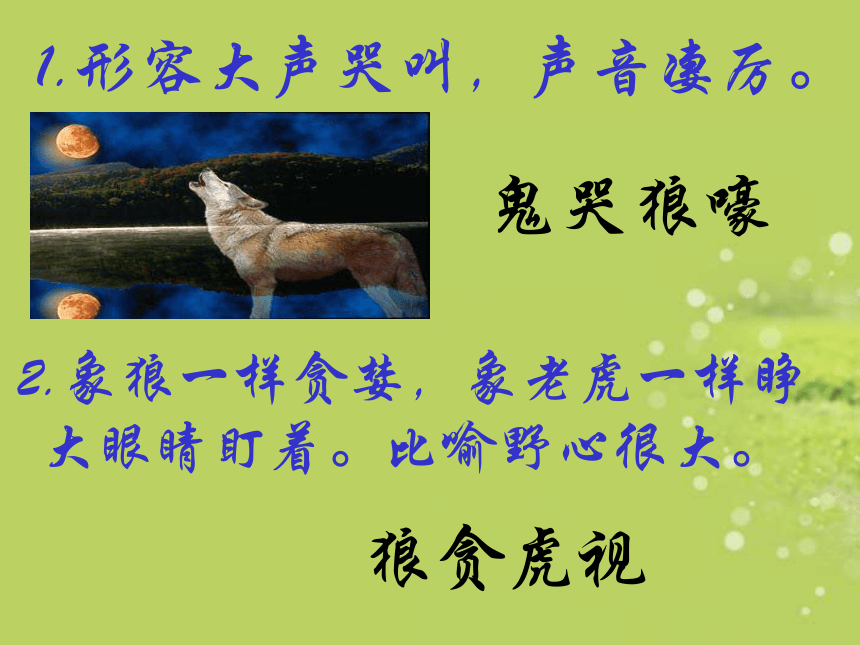 1.形容大声哭叫，声音凄厉。

鬼哭狼嚎

2.象狼一样贪婪，象老虎一样睁大眼睛盯着。比喻野心很大。

狼贪虎视